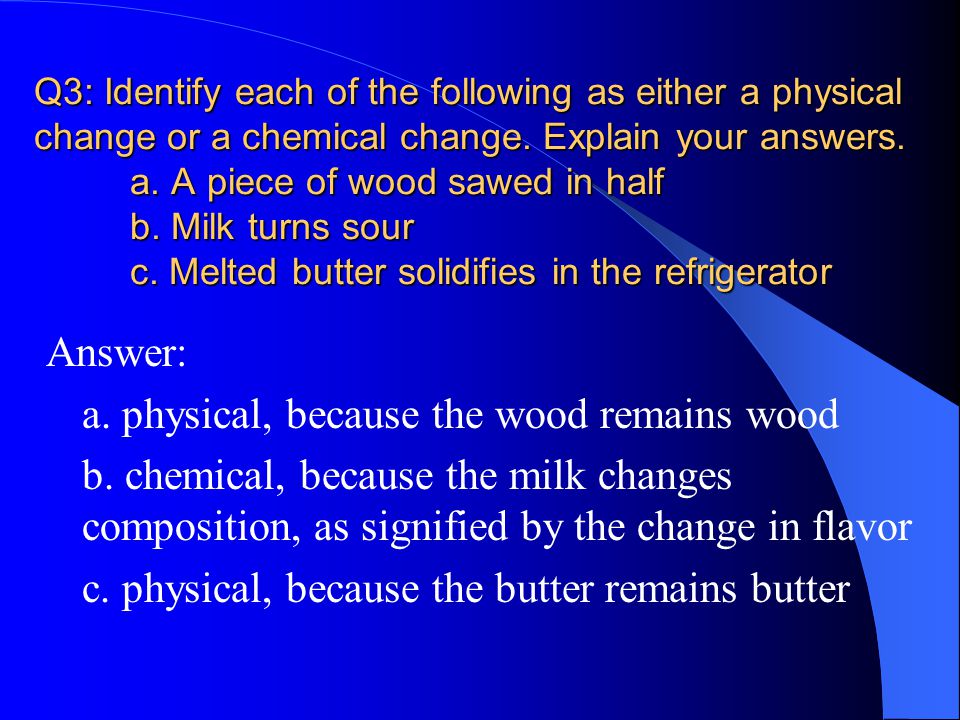 Q3: Identify each of the following as either a physical change or a chemical change. Explain your answers.

a. A piece of wood sawed in half

b. Milk turns sour

c. Melted butter solidifies in the refrigerator

Answer:

a. physical, because the wood remains wood

b. chemical, because the milk changes composition, as signified by the change in flavor

c. physical, because the butter remains butter